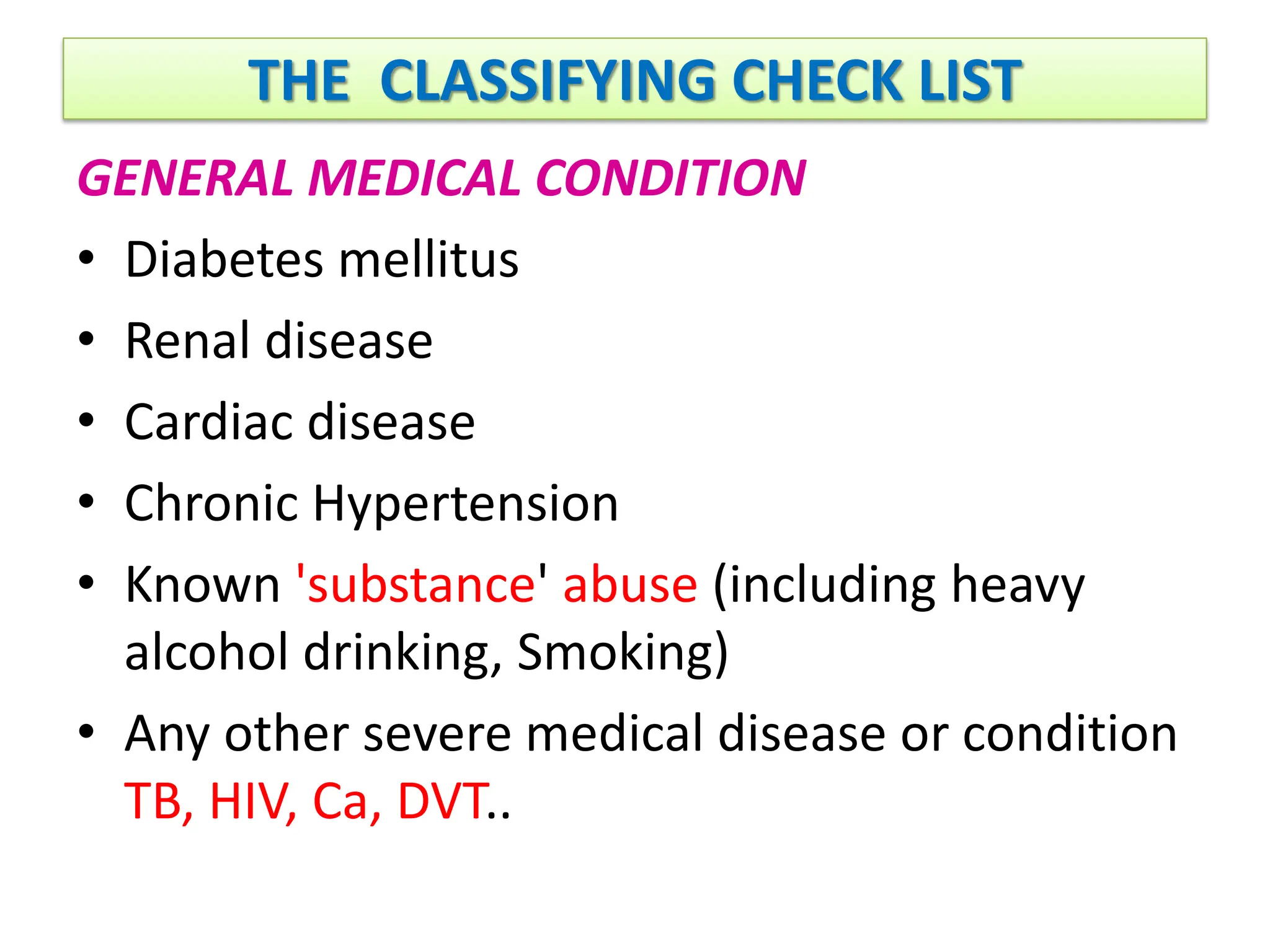 THE CLASSIFYING CHECK LIST

GENERAL MEDICAL CONDITION

• Diabetes mellitus
• Renal disease
• Cardiac disease
• Chronic Hypertension
• Known 'substance' abuse (including heavy alcohol drinking, Smoking)
• Any other severe medical disease or condition TB, HIV, Ca, DVT..